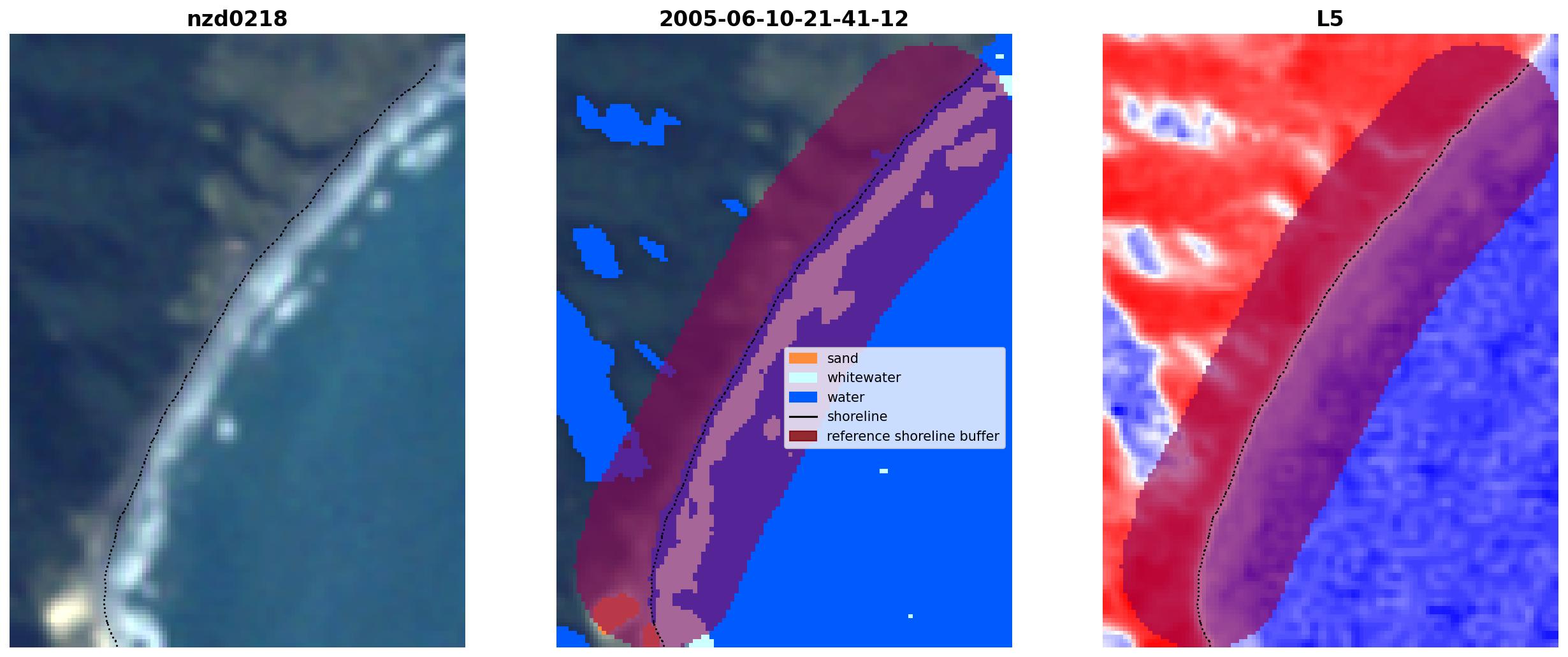 nzd0218

2005-06-10-21-41-12

sand
whitewater
water
shoreline
reference shoreline buffer

L5